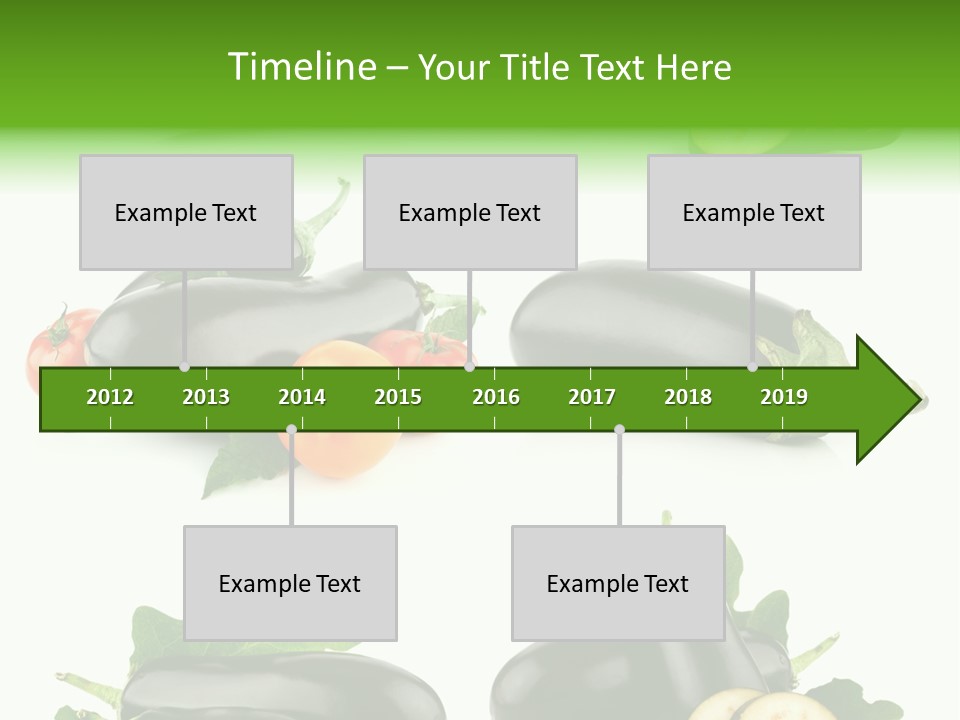 Timeline – Your Title Text Here

Example Text

Example Text

Example Text

2012 2013 2014 2015 2016 2017 2018 2019

Example Text

Example Text